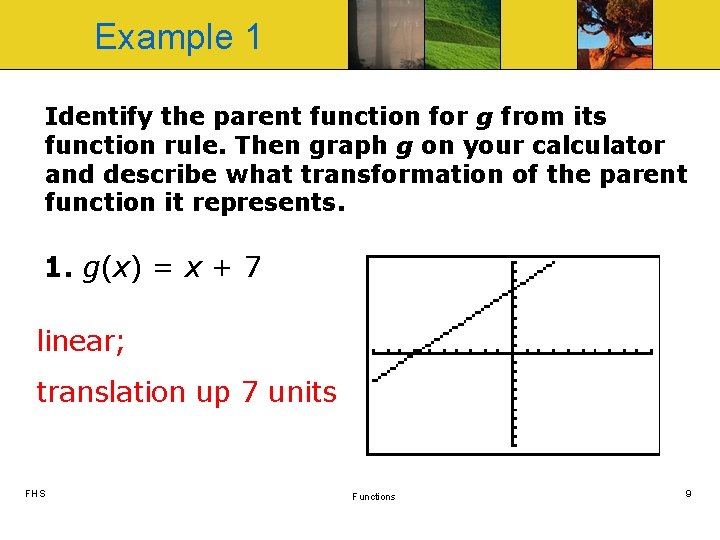 Example 1

Identify the parent function for $g$ from its function rule. Then graph $g$ on your calculator and describe what transformation of the parent function it represents.

1. $g(x) = x + 7$

linear;

translation up 7 units

FHS

Functions

9